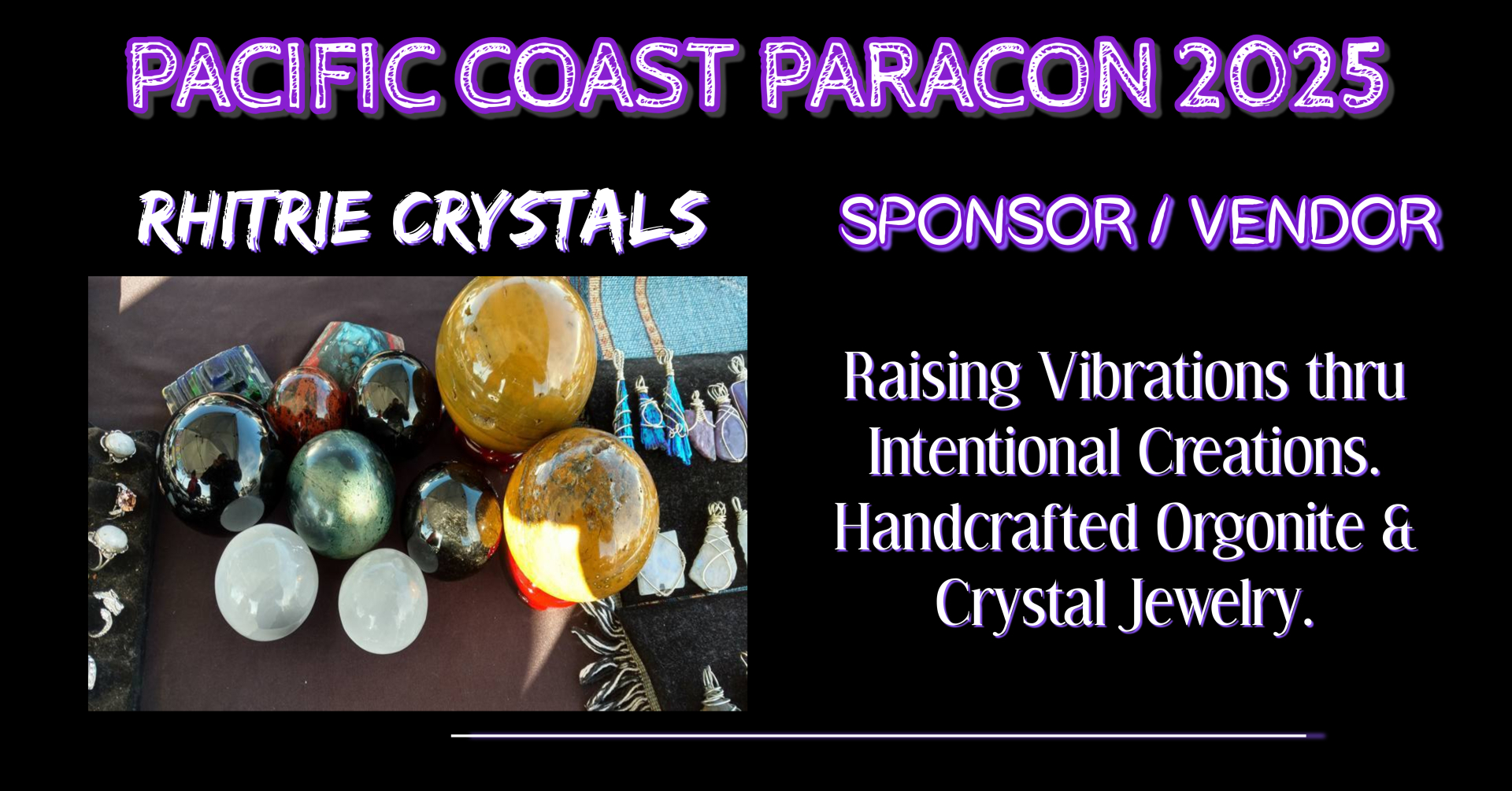 PACIFIC COAST PARACON 2025

RHITRIE CRYSTALS

SPONSOR / VENDOR

Raising Vibrations thru Intentional Creations. Handcrafted Orgonite & Crystal Jewelry.